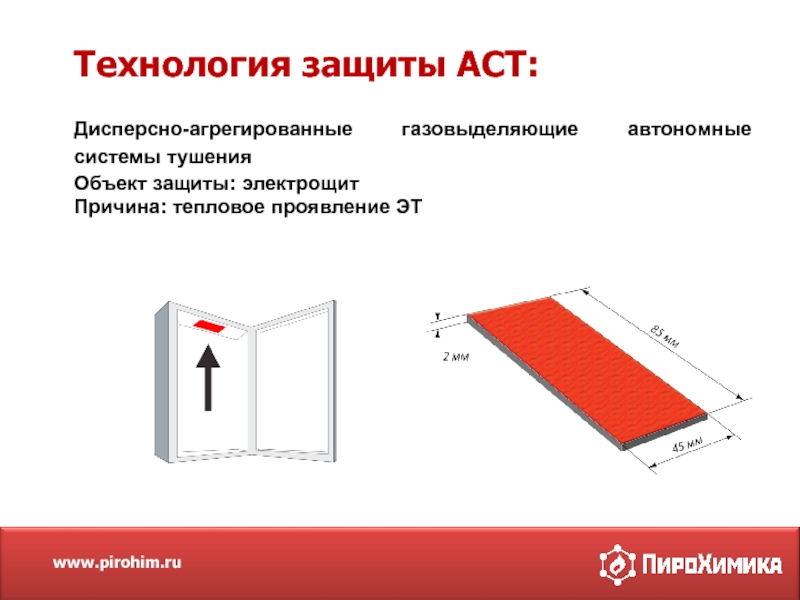 Технология защиты АСТ:

Дисперсно-агрегированные газовыделяющие автономные системы тушения
Объект защиты: электрощит
Причина: тепловое проявление ЭТ

2 мм

85 мм

45 мм

www.pirohim.ru

ПироХимика